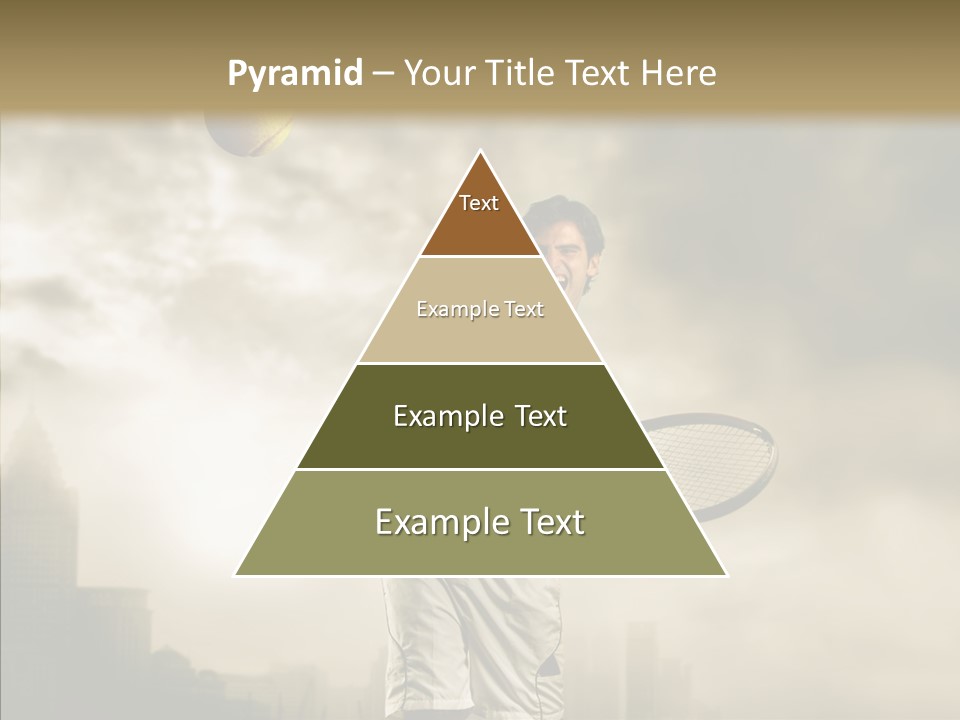 Pyramid – Your Title Text Here

Text

Example Text

Example Text

Example Text